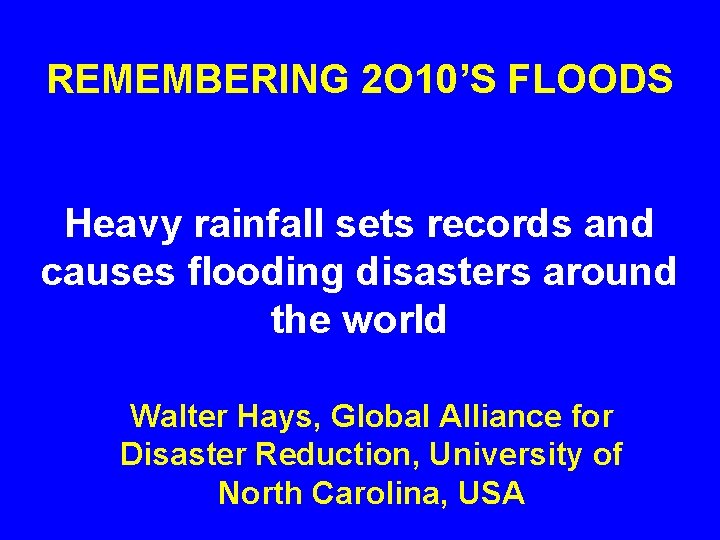 REMEMBERING 2O10’S FLOODS

Heavy rainfall sets records and causes flooding disasters around the world

Walter Hays, Global Alliance for Disaster Reduction, University of North Carolina, USA